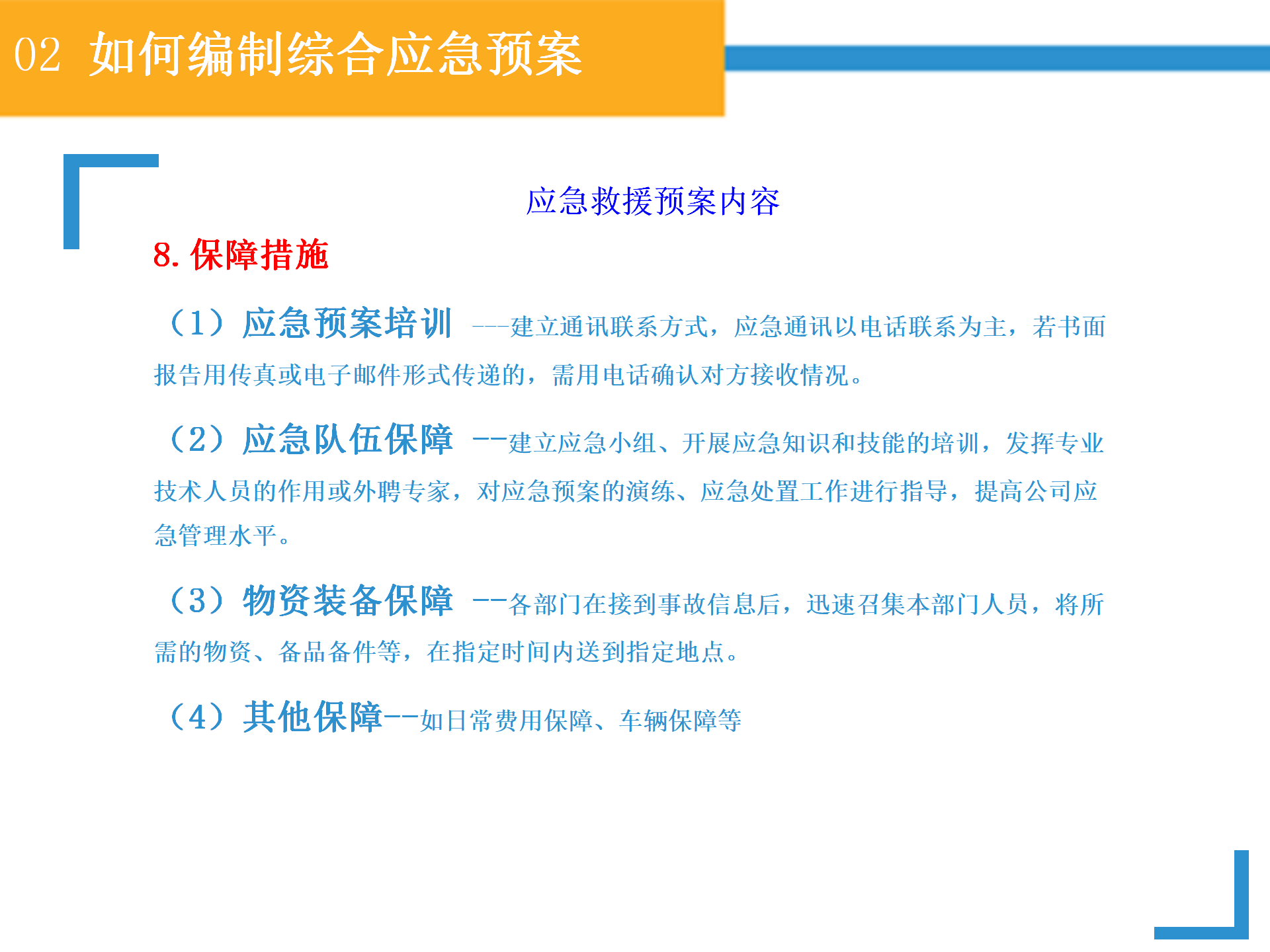 02 如何编制综合应急预案

应急救援预案内容

8. 保障措施

（1）应急预案培训 ---建立通讯联系方式，应急通讯以电话联系为主，若书面报告用传真或电子邮件形式传递的，需用电话确认对方接收情况。

（2）应急队伍保障 --建立应急小组、开展应急知识和技能的培训，发挥专业技术人员的作用或外聘专家，对应急预案的演练、应急处置工作进行指导，提高公司应急管理水平。

（3）物资装备保障 --各部门在接到事故信息后，迅速召集本部门人员，将所需的物资、备品备件等，在指定时间内送到指定地点。

（4）其他保障--如日常费用保障、车辆保障等